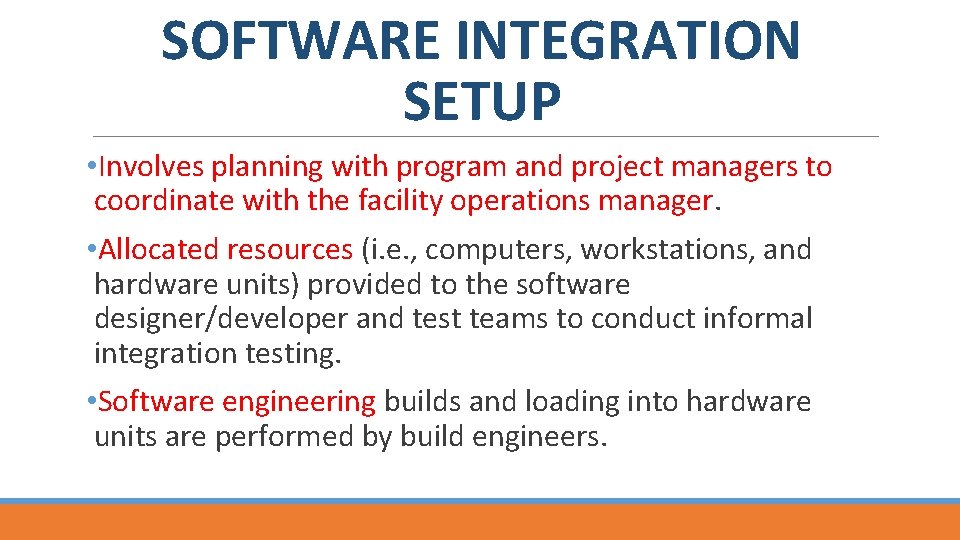 SOFTWARE INTEGRATION SETUP

•Involves planning with program and project managers to coordinate with the facility operations manager.

•Allocated resources (i.e., computers, workstations, and hardware units) provided to the software designer/developer and test teams to conduct informal integration testing.

•Software engineering builds and loading into hardware units are performed by build engineers.